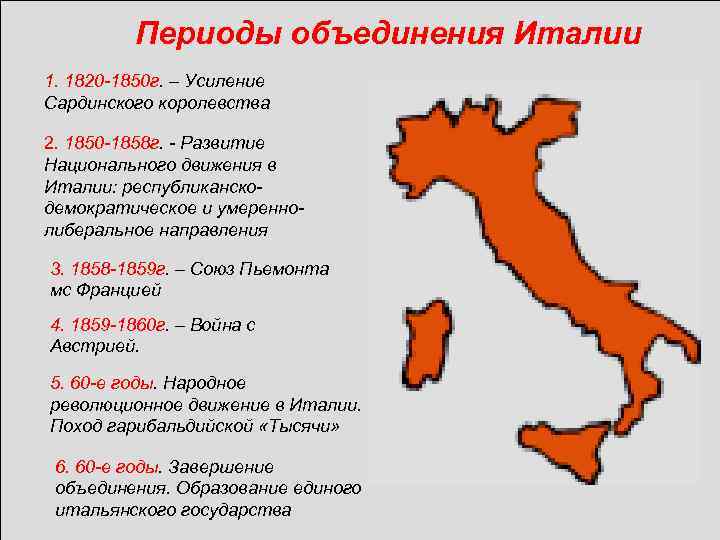 Периоды объединения Италии

1. 1820-1850г. – Усиление Сардинского королевства

2. 1850-1858г. - Развитие Национального движения в Италии: республиканско-демократическое и умеренно-либеральное направления

3. 1858-1859г. – Союз Пьемонта мс Францией

4. 1859-1860г. – Война с Австрией.

5. 60-е годы. Народное революционное движение в Италии. Поход гарибальдийской «Тысячи»

6. 60-е годы. Завершение объединения. Образование единого итальянского государства